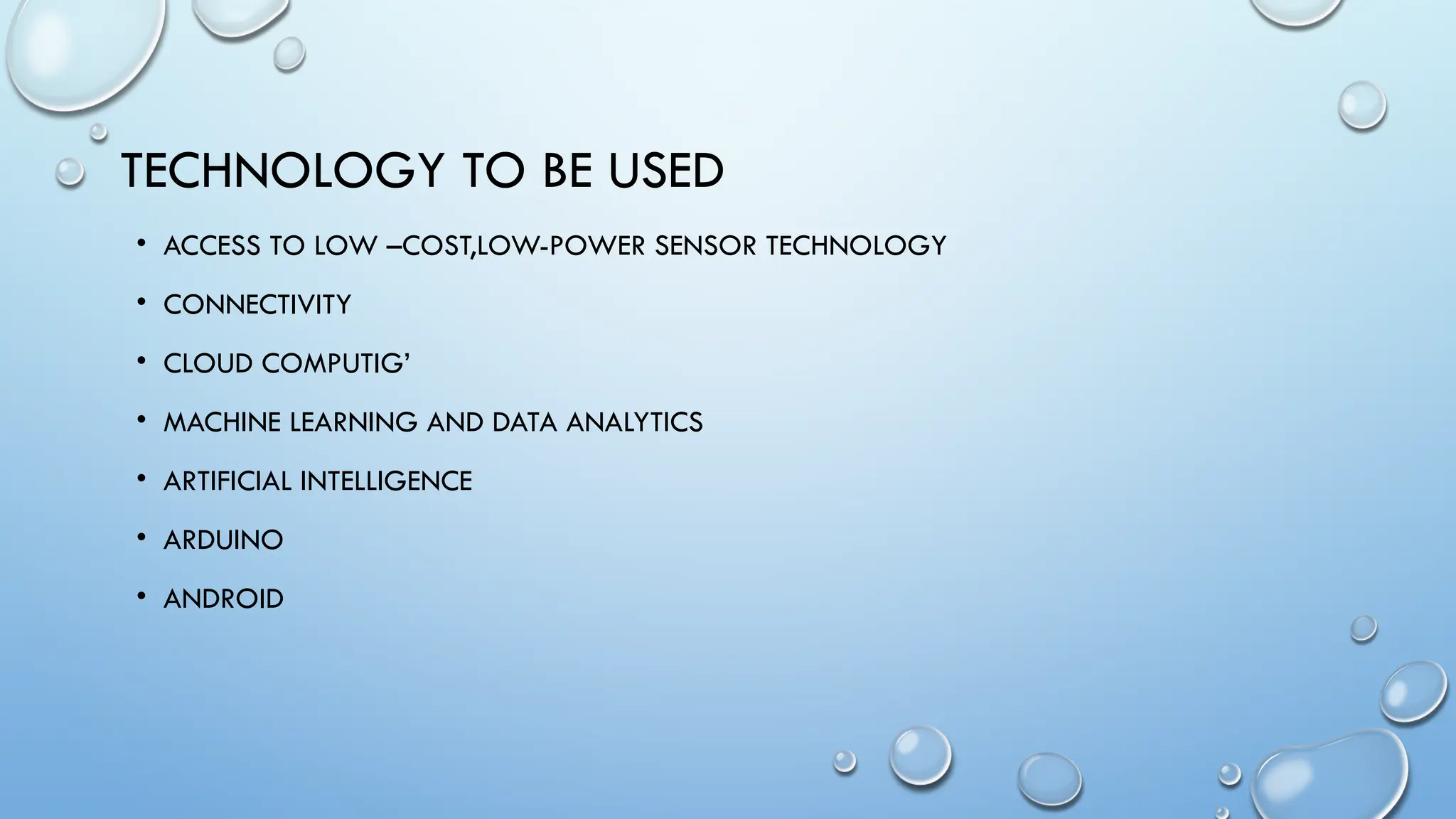 TECHNOLOGY TO BE USED

• ACCESS TO LOW –COST,LOW-POWER SENSOR TECHNOLOGY
• CONNECTIVITY
• CLOUD COMPUTIG’
• MACHINE LEARNING AND DATA ANALYTICS
• ARTIFICIAL INTELLIGENCE
• ARDUINO
• ANDROID